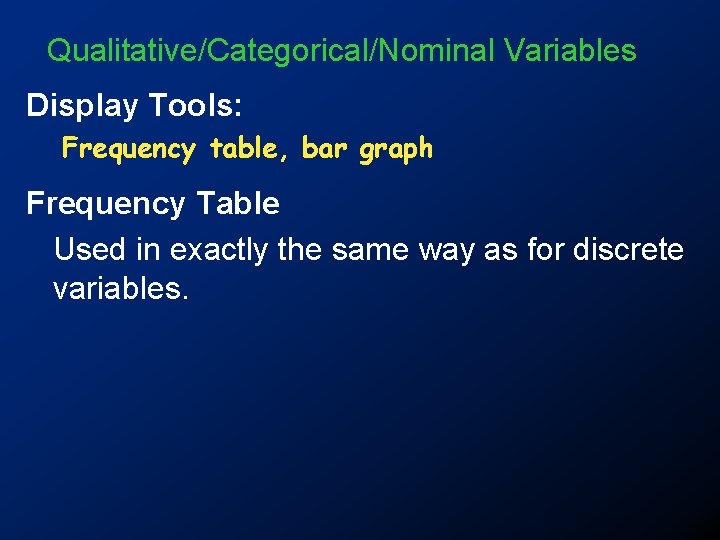 Qualitative/Categorical/Nominal Variables

Display Tools:

Frequency table, bar graph

Frequency Table

Used in exactly the same way as for discrete variables.